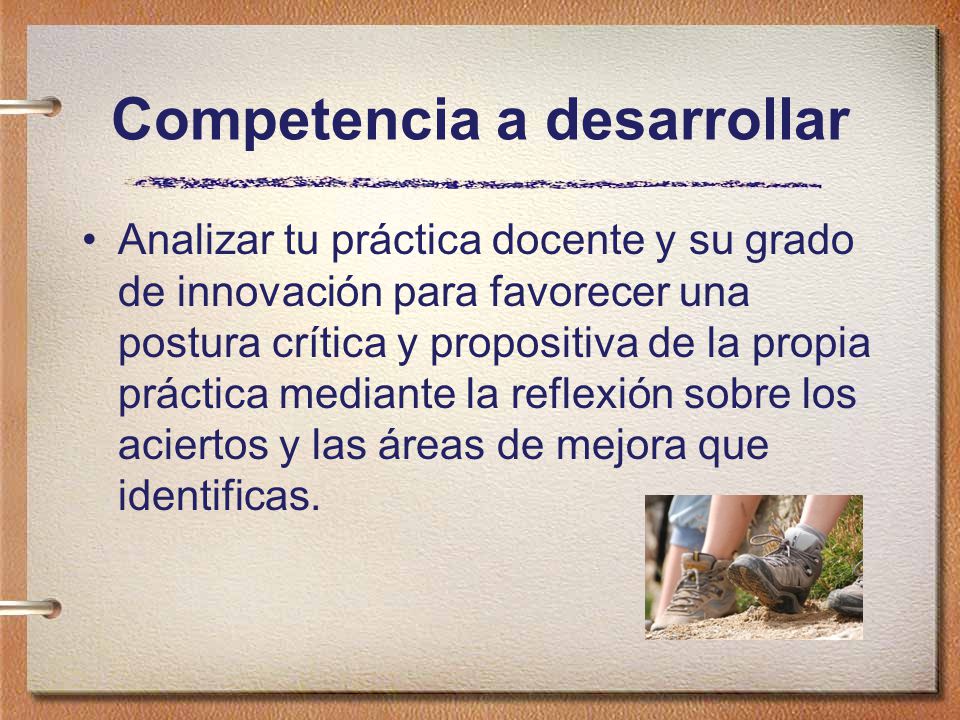 Competencia a desarrollar

• Analizar tu práctica docente y su grado de innovación para favorecer una postura crítica y propositiva de la propia práctica mediante la reflexión sobre los aciertos y las áreas de mejora que identificas.